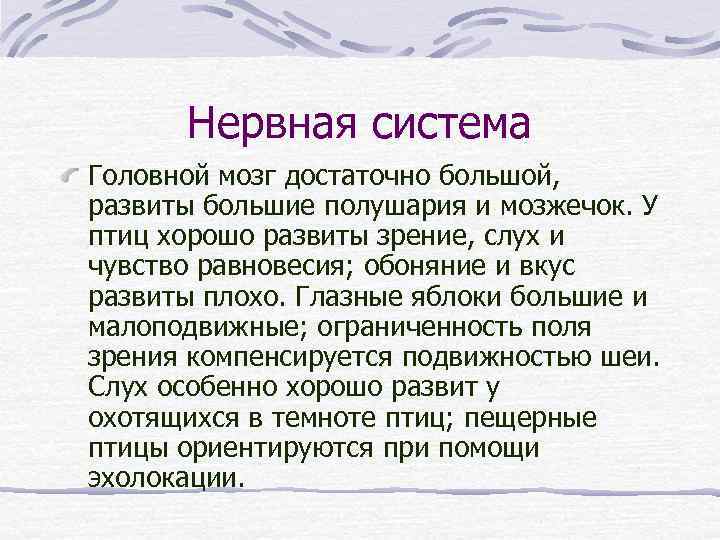 Нервная система

Головной мозг достаточно большой, развиты большие полушария и мозжечок. У птиц хорошо развиты зрение, слух и чувство равновесия; обоняние и вкус развиты плохо. Глазные яблоки большие и малоподвижные; ограниченность поля зрения компенсируется подвижностью шеи. Слух особенно хорошо развит у охотящихся в темноте птиц; пещерные птицы ориентируются при помощи эхолокации.